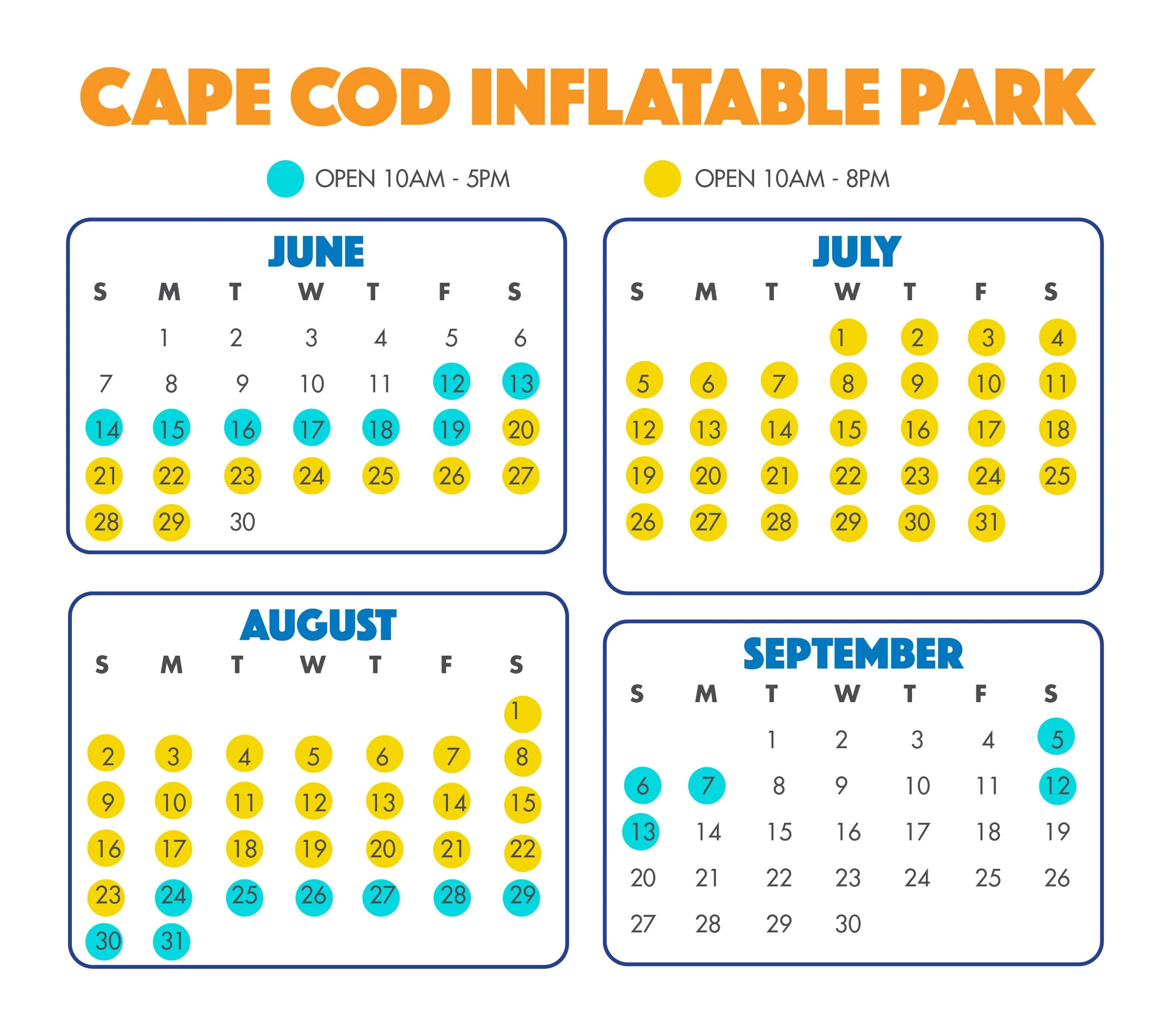 CAPE COD INFLATABLE PARK

OPEN 10AM - 5PM

OPEN 10AM - 8PM

JUNE

| S | M | T | W | T | F | S |
|---|---|---|---|---|---|---|
| | 1 | 2 | 3 | 4 | 5 | 6 |
| 7 | 8 | 9 | 10 | 11 | 12 | 13 |
| 14 | 15 | 16 | 17 | 18 | 19 | 20 |
| 21 | 22 | 23 | 24 | 25 | 26 | 27 |
| 28 | 29 | 30 | | | | |

JULY

| S | M | T | W | T | F | S |
|---|---|---|---|---|---|---|
| | | | 1 | 2 | 3 | 4 |
| 5 | 6 | 7 | 8 | 9 | 10 | 11 |
| 12 | 13 | 14 | 15 | 16 | 17 | 18 |
| 19 | 20 | 21 | 22 | 23 | 24 | 25 |
| 26 | 27 | 28 | 29 | 30 | 31 | |

AUGUST

| S | M | T | W | T | F | S |
|---|---|---|---|---|---|---|
| | | | | | | 1 |
| 2 | 3 | 4 | 5 | 6 | 7 | 8 |
| 9 | 10 | 11 | 12 | 13 | 14 | 15 |
| 16 | 17 | 18 | 19 | 20 | 21 | 22 |
| 23 | 24 | 25 | 26 | 27 | 28 | 29 |
| 30 | 31 | | | | | |

SEPTEMBER

| S | M | T | W | T | F | S |
|---|---|---|---|---|---|---|
| | | 1 | 2 | 3 | 4 | 5 |
| 6 | 7 | 8 | 9 | 10 | 11 | 12 |
| 13 | 14 | 15 | 16 | 17 | 18 | 19 |
| 20 | 21 | 22 | 23 | 24 | 25 | 26 |
| 27 | 28 | 29 | 30 | | | |